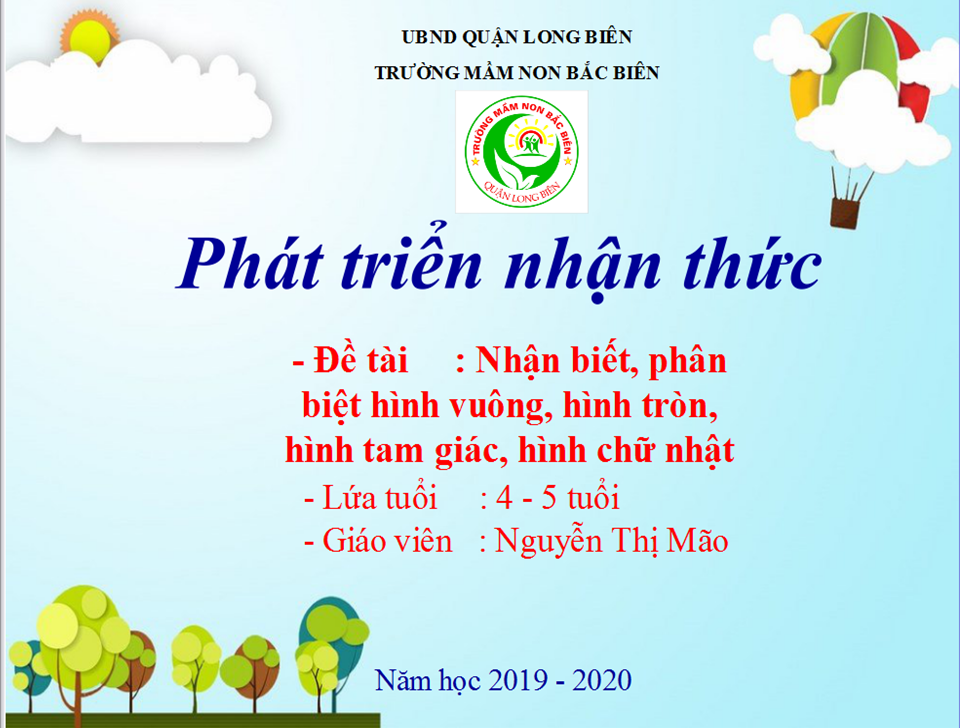 UBND QUẬN LONG BIÊN
TRƯỜNG MẦM NON BẮC BIÊN

TRƯỜNG MẦM NON BẮC BIÊN
QUẬN LONG BIÊN

Phát triển nhận thức

- Đề tài : Nhận biết, phân biệt hình vuông, hình tròn, hình tam giác, hình chữ nhật
- Lứa tuổi : 4 - 5 tuổi
- Giáo viên : Nguyễn Thị Mão

Năm học 2019 - 2020